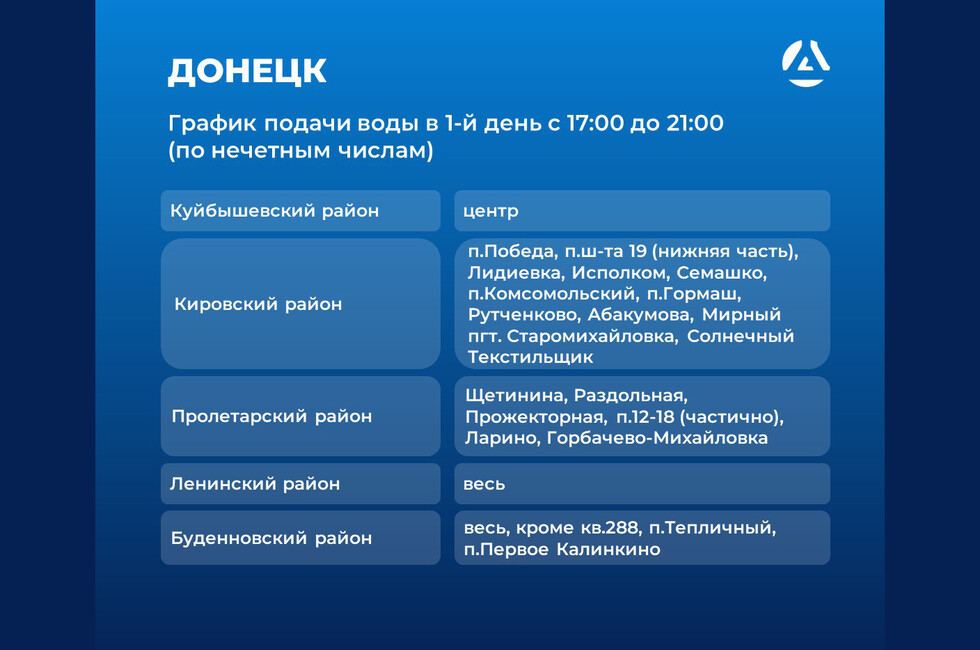 ДОНЕЦК

График подачи воды в 1-й день с 17:00 до 21:00
(по нечетным числам)

| | |
|---|---|
| Куйбышевский район | центр |
| Кировский район | п.Победа, п.ш-та 19 (нижняя часть), Лидиевка, Исполком, Семашко, п.Комсомольский, п.Гормаш, Рутченково, Абакумова, Мирный пгт. Старомихайловка, Солнечный Текстильщик |
| Пролетарский район | Щетинина, Раздольная, Прожекторная, п.12-18 (частично), Ларино, Горбачево-Михайловка |
| Ленинский район | весь |
| Буденновский район | весь, кроме кв.288, п.Тепличный, п.Первое Калинкино |